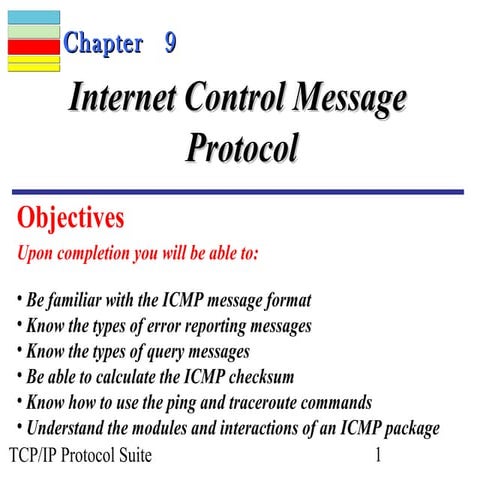 Chapter 9

Internet Control Message Protocol

Objectives

Upon completion you will be able to:

• Be familiar with the ICMP message format
• Know the types of error reporting messages
• Know the types of query messages
• Be able to calculate the ICMP checksum
• Know how to use the ping and traceroute commands
• Understand the modules and interactions of an ICMP package

TCP/IP Protocol Suite

1